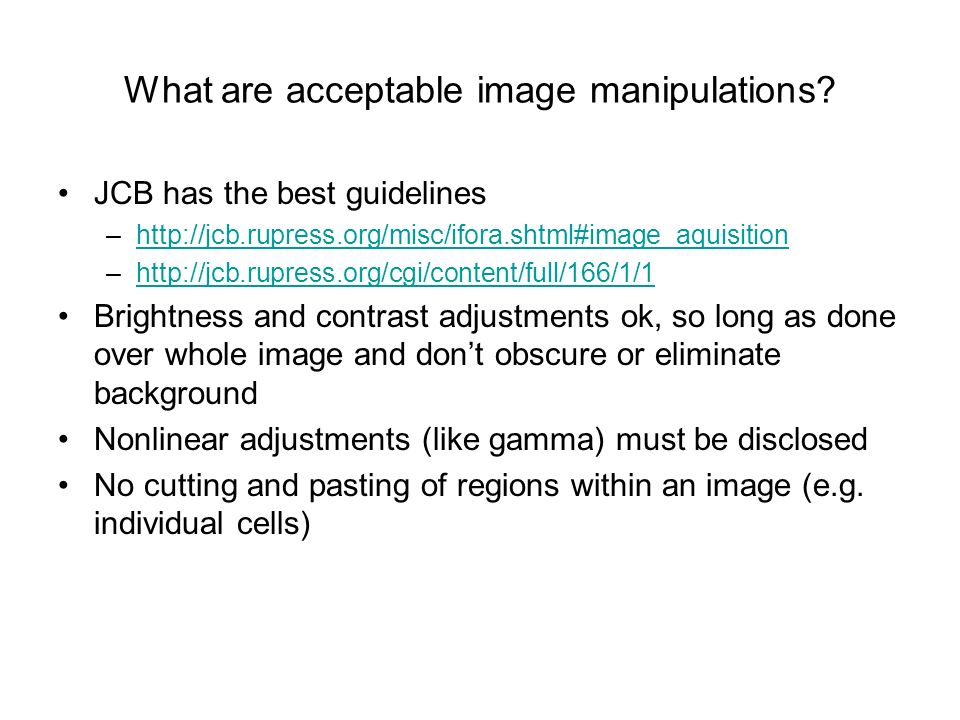 What are acceptable image manipulations?

• JCB has the best guidelines
– http://jcb.rupress.org/misc/ifora.shtml#image_aquisition
– http://jcb.rupress.org/cgi/content/full/166/1/1
• Brightness and contrast adjustments ok, so long as done over whole image and don't obscure or eliminate background
• Nonlinear adjustments (like gamma) must be disclosed
• No cutting and pasting of regions within an image (e.g. individual cells)